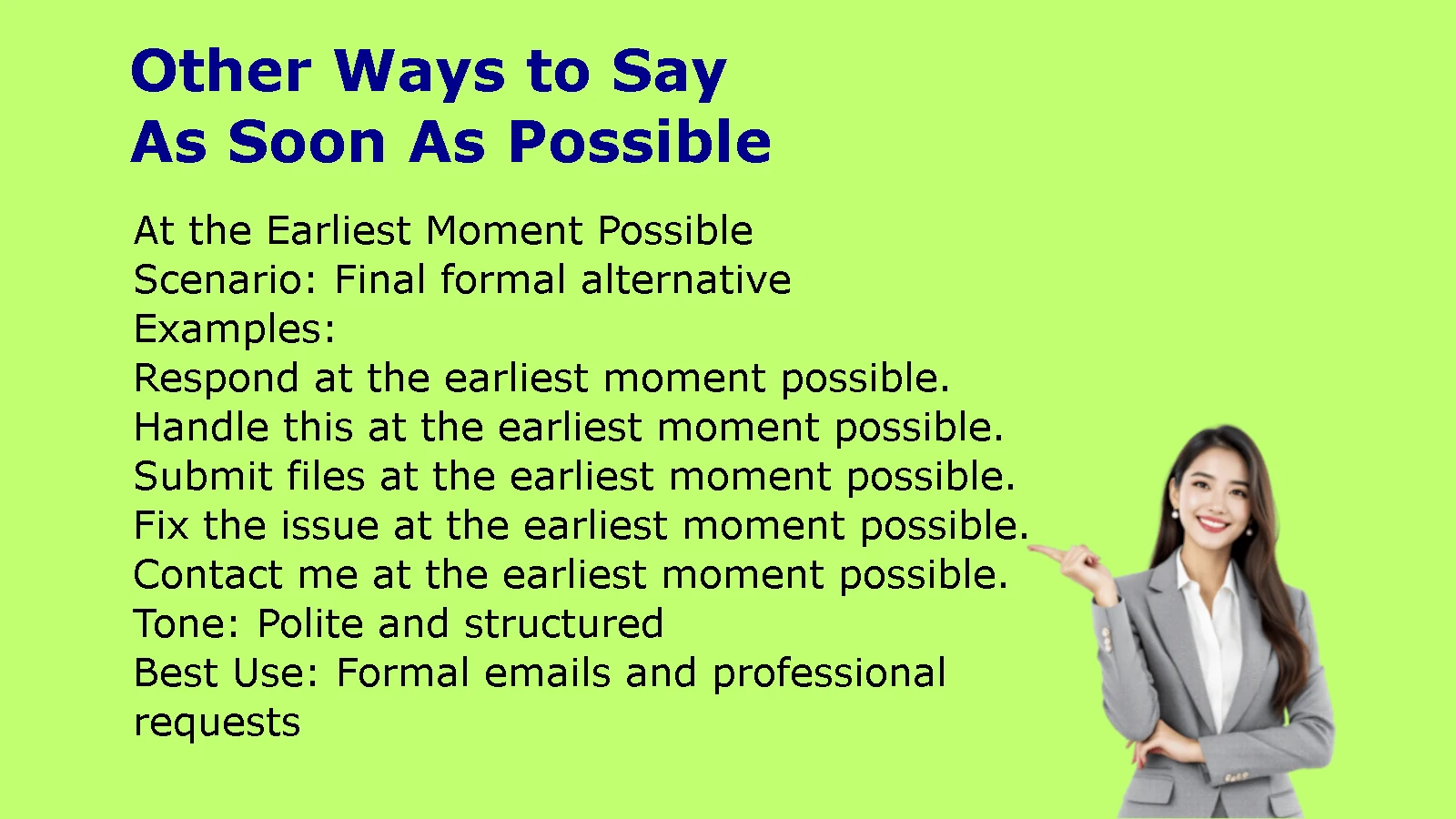 Other Ways to Say
As Soon As Possible

At the Earliest Moment Possible
Scenario: Final formal alternative
Examples:
Respond at the earliest moment possible.
Handle this at the earliest moment possible.
Submit files at the earliest moment possible.
Fix the issue at the earliest moment possible.
Contact me at the earliest moment possible.
Tone: Polite and structured
Best Use: Formal emails and professional requests